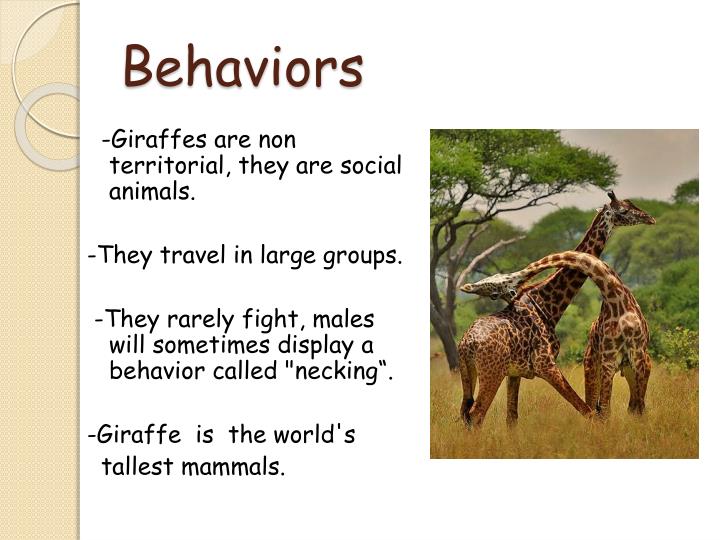 Behaviors

-Giraffes are non territorial, they are social animals.

-They travel in large groups.

-They rarely fight, males will sometimes display a behavior called "necking“.

-Giraffe is the world's tallest mammals.